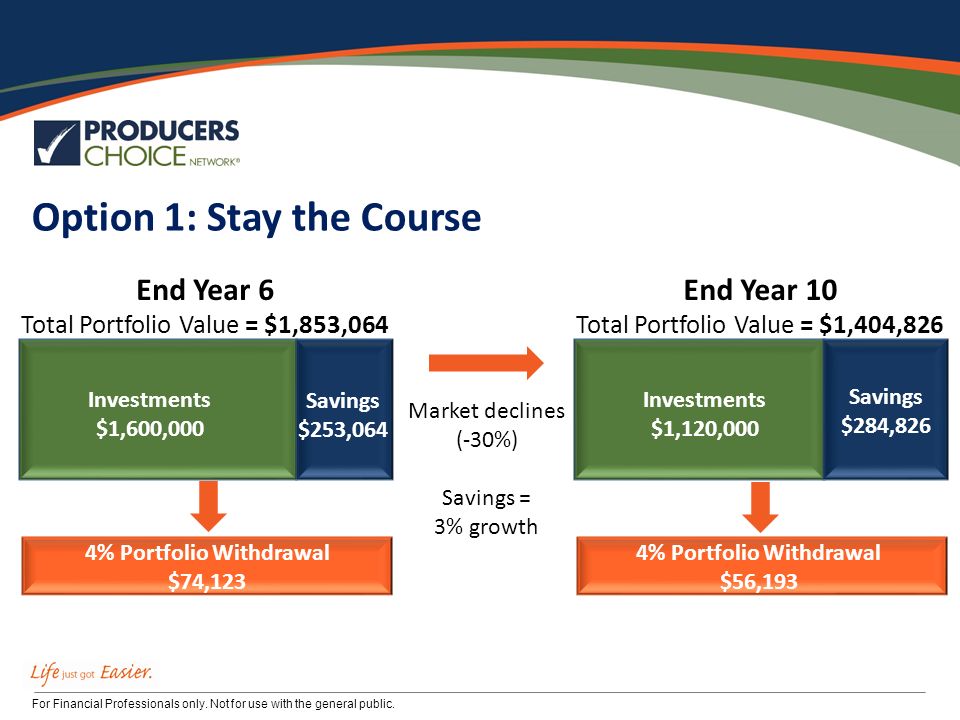 PRODUCERS CHOICE NETWORK®

Option 1: Stay the Course

End Year 6
Total Portfolio Value = $1,853,064

Investments
$1,600,000

Savings
$253,064

4% Portfolio Withdrawal
$74,123

Market declines
(-30%)

Savings =
3% growth

End Year 10
Total Portfolio Value = $1,404,826

Investments
$1,120,000

Savings
$284,826

4% Portfolio Withdrawal
$56,193

Life just got Easier.

For Financial Professionals only. Not for use with the general public.